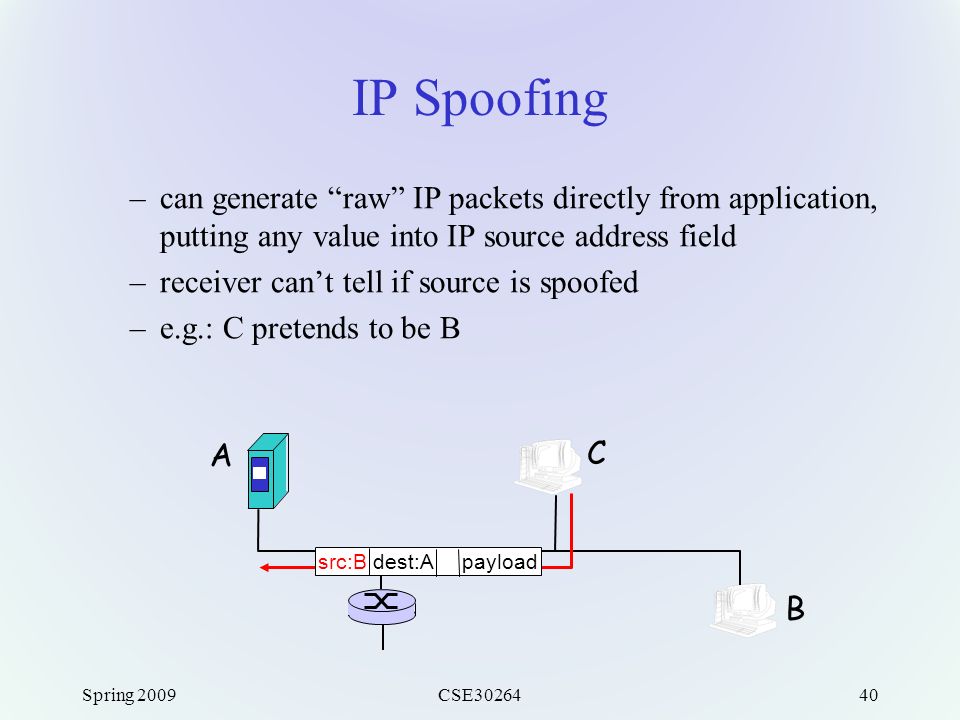 IP Spoofing

– can generate “raw” IP packets directly from application, putting any value into IP source address field
– receiver can’t tell if source is spoofed
– e.g.: C pretends to be B

A
C
src:B dest:A payload
B

Spring 2009
CSE30264
40